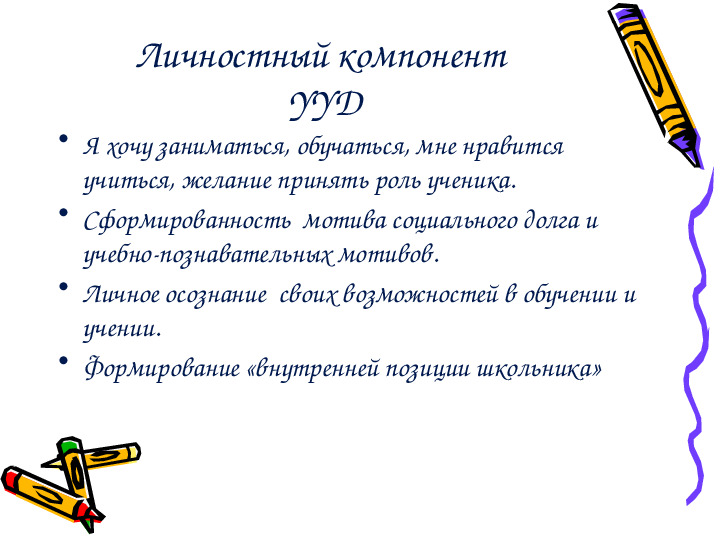 Личностный компонент УУД

• Я хочу заниматься, обучаться, мне нравится учиться, желание принять роль ученика.
• Сформированность мотива социального долга и учебно-познавательных мотивов.
• Личное осознание своих возможностей в обучении и учении.
• Формирование «внутренней позиции школьника»